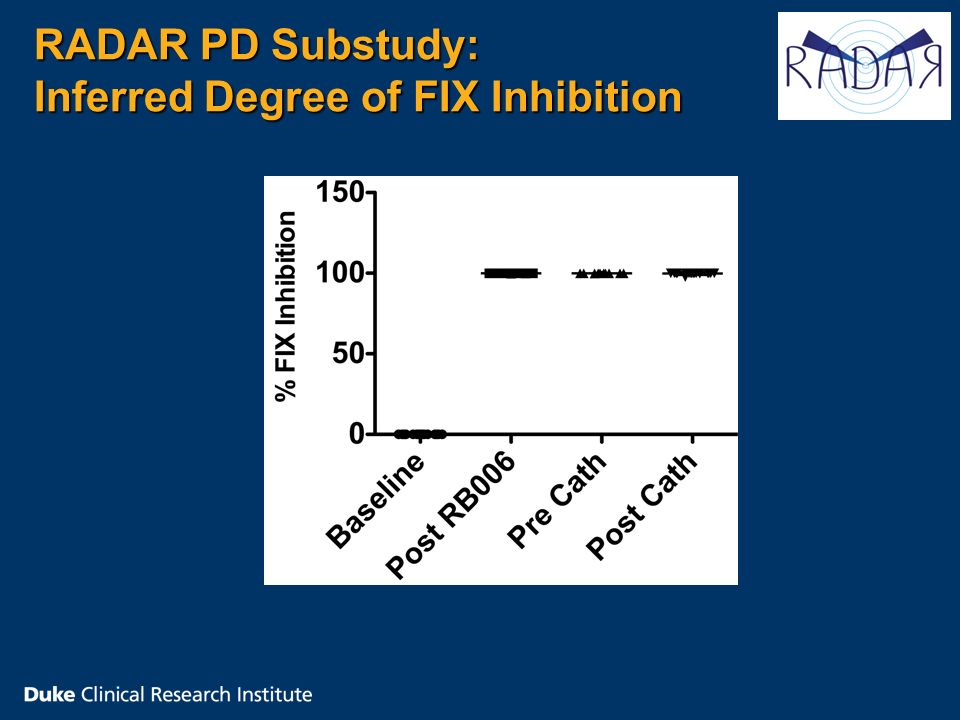 RADAR PD Substudy:
Inferred Degree of FIX Inhibition

RADAR

% FIX Inhibition

150
100
50
0

Baseline
Post RB006
Pre Cath
Post Cath

Duke Clinical Research Institute